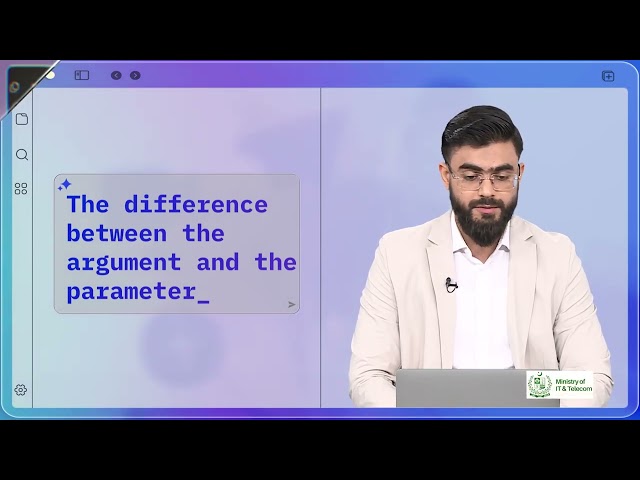 The difference between the argument and the parameter_

Ministry of IT & Telecom